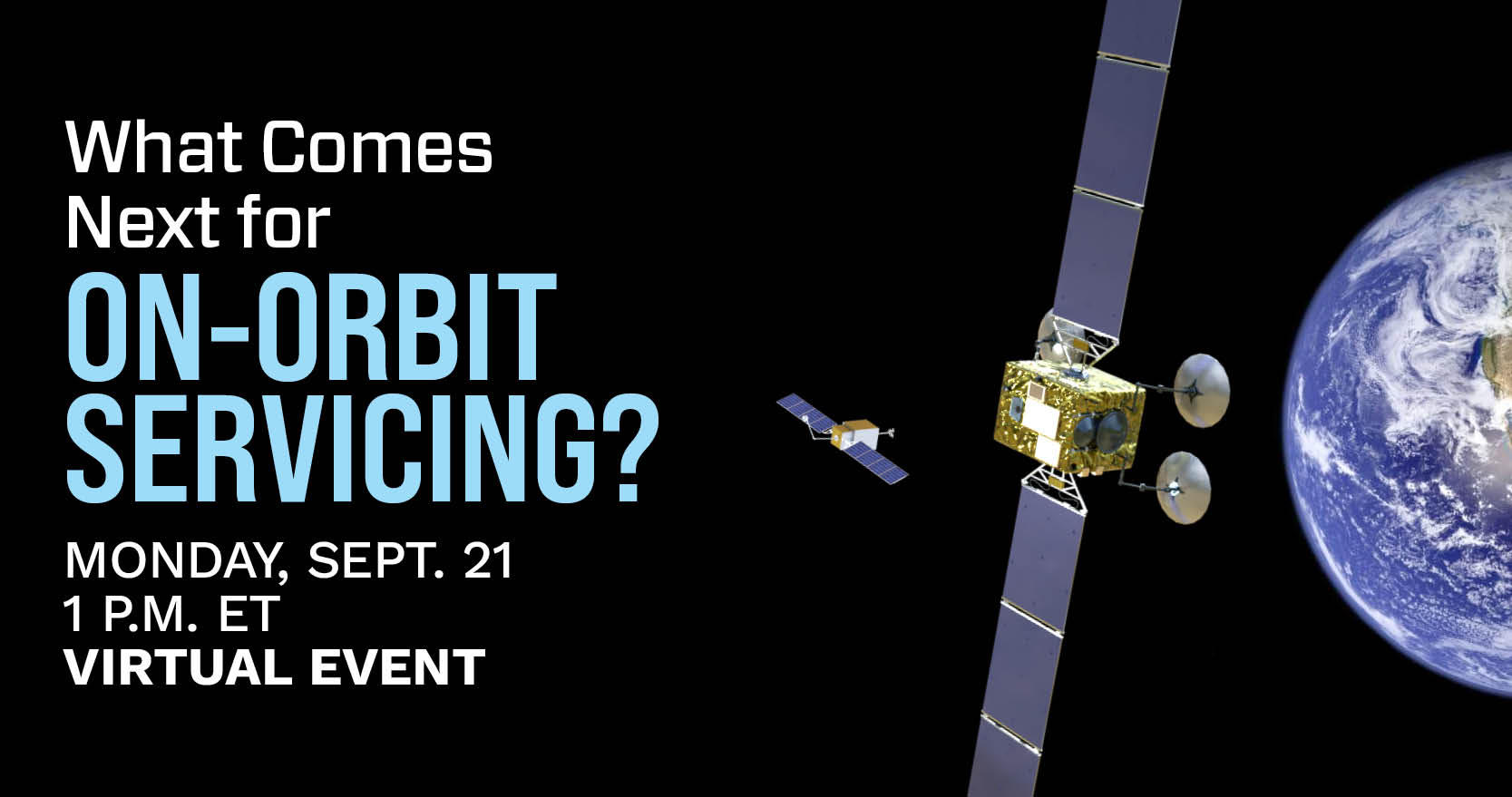 What Comes Next for
ON-ORBIT SERVICING?

MONDAY, SEPT. 21
1 P.M. ET
VIRTUAL EVENT